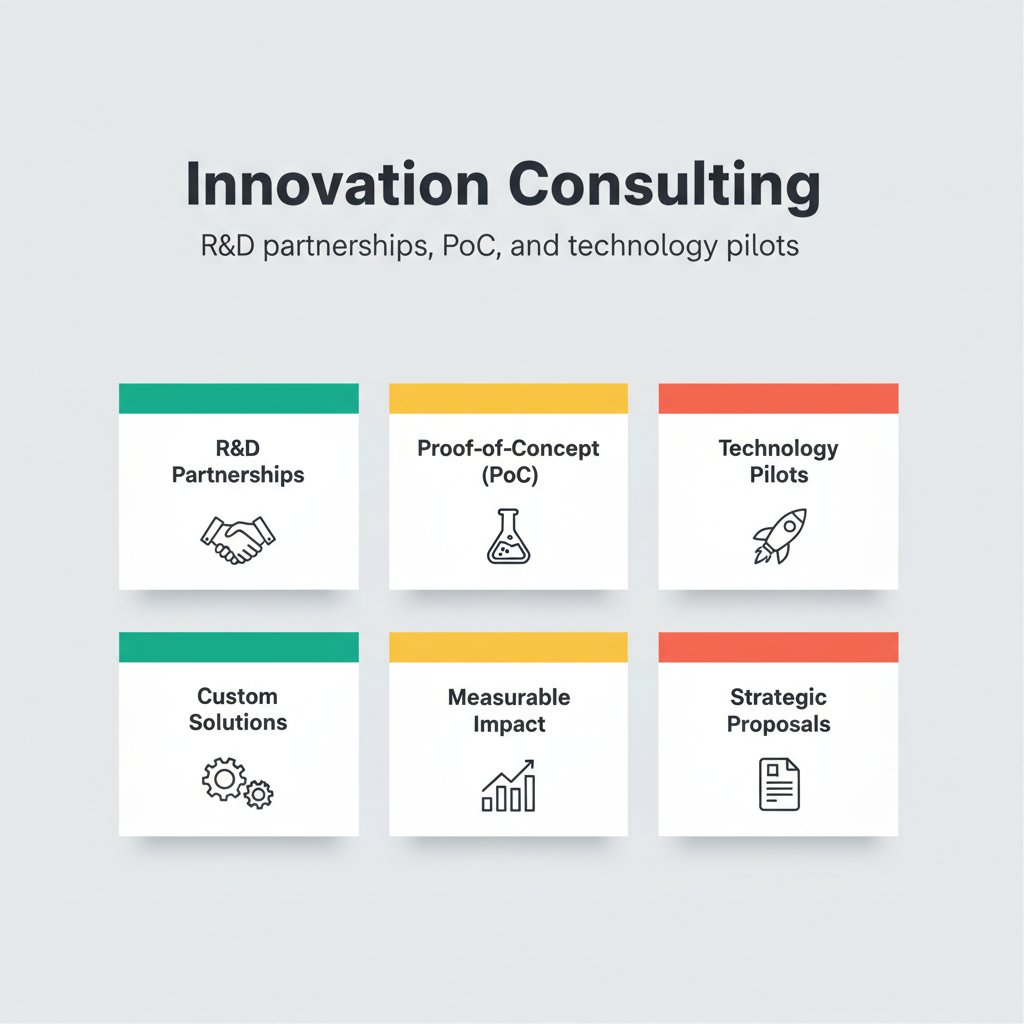 Innovation Consulting

R&D partnerships, PoC, and technology pilots

R&D
Partnerships

Proof-of-Concept
(PoC)

Technology
Pilots

Custom
Solutions

Measurable
Impact

Strategic
Proposals